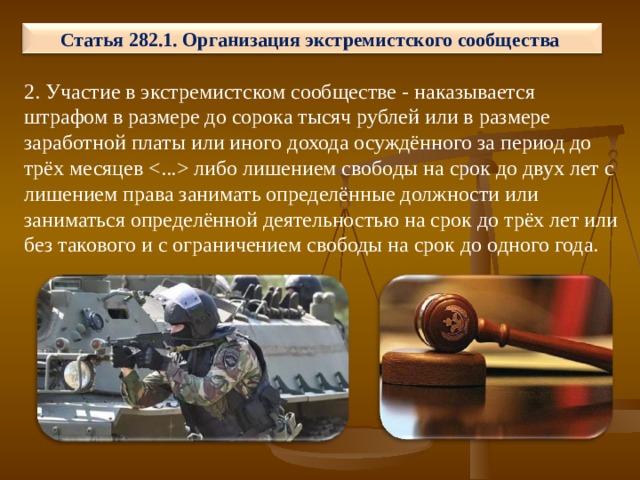 Статья 282.1. Организация экстремистского сообщества

2. Участие в экстремистском сообществе - наказывается штрафом в размере до сорока тысяч рублей или в размере заработной платы или иного дохода осуждённого за период до трёх месяцев <...> либо лишением свободы на срок до двух лет с лишением права занимать определённые должности или заниматься определённой деятельностью на срок до трёх лет или без такового и с ограничением свободы на срок до одного года.